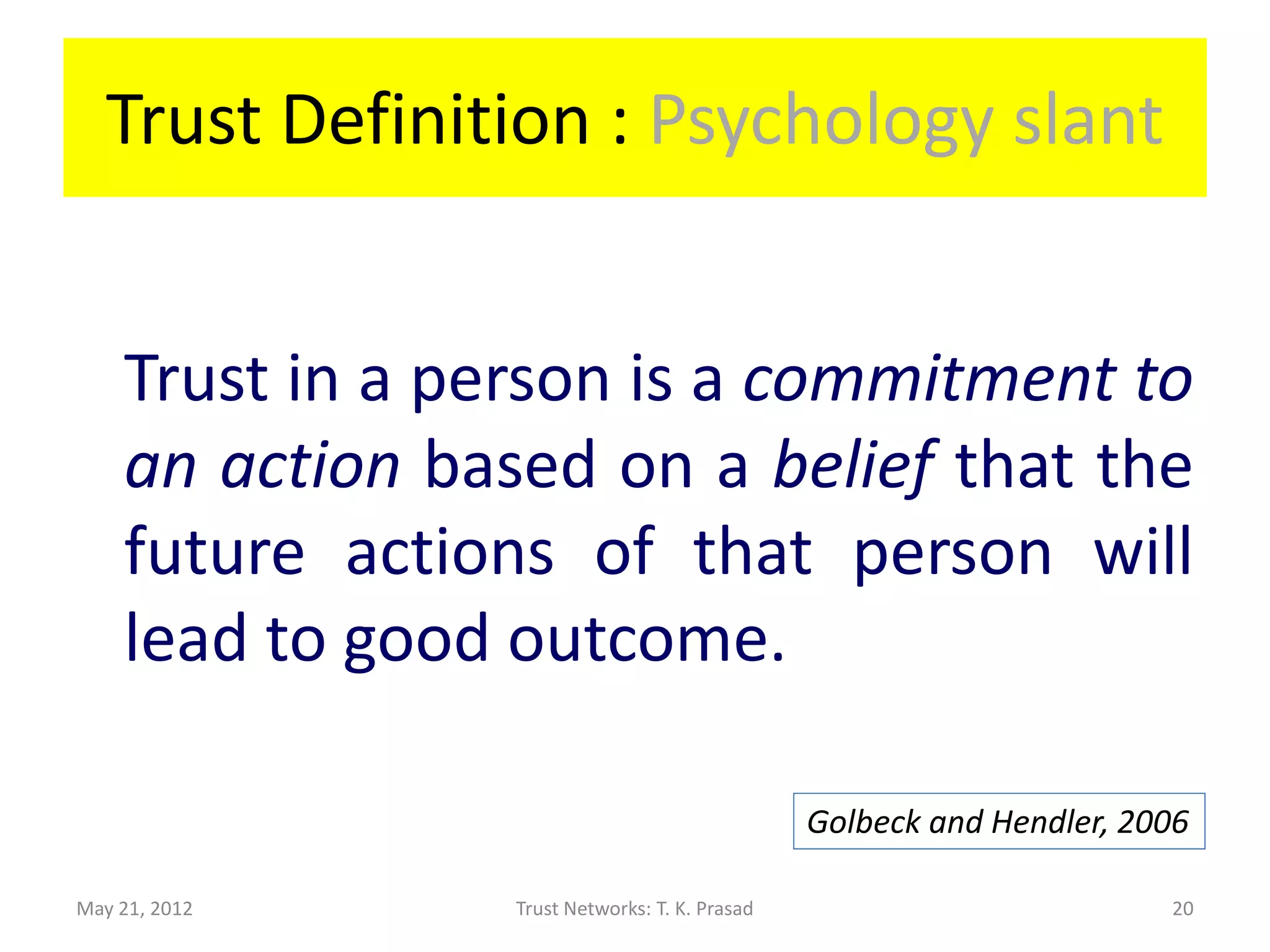 Trust Definition : Psychology slant

Trust in a person is a commitment to an action based on a belief that the future actions of that person will lead to good outcome.

Golbeck and Hendler, 2006

May 21, 2012

Trust Networks: T. K. Prasad

20